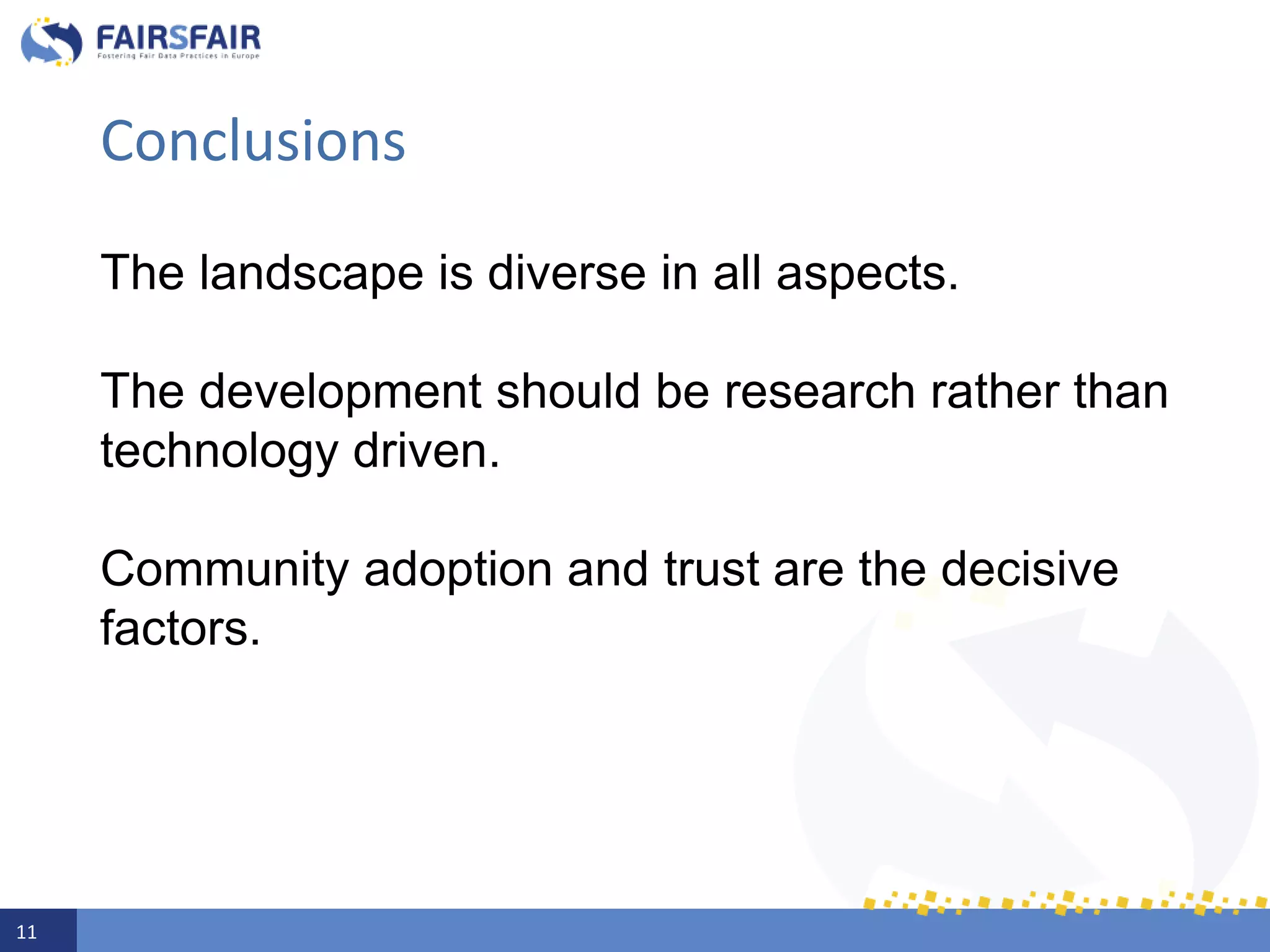 FAIRSFAIR
Fostering Fair Data Practices in Europe

Conclusions

The landscape is diverse in all aspects.

The development should be research rather than technology driven.

Community adoption and trust are the decisive factors.

11